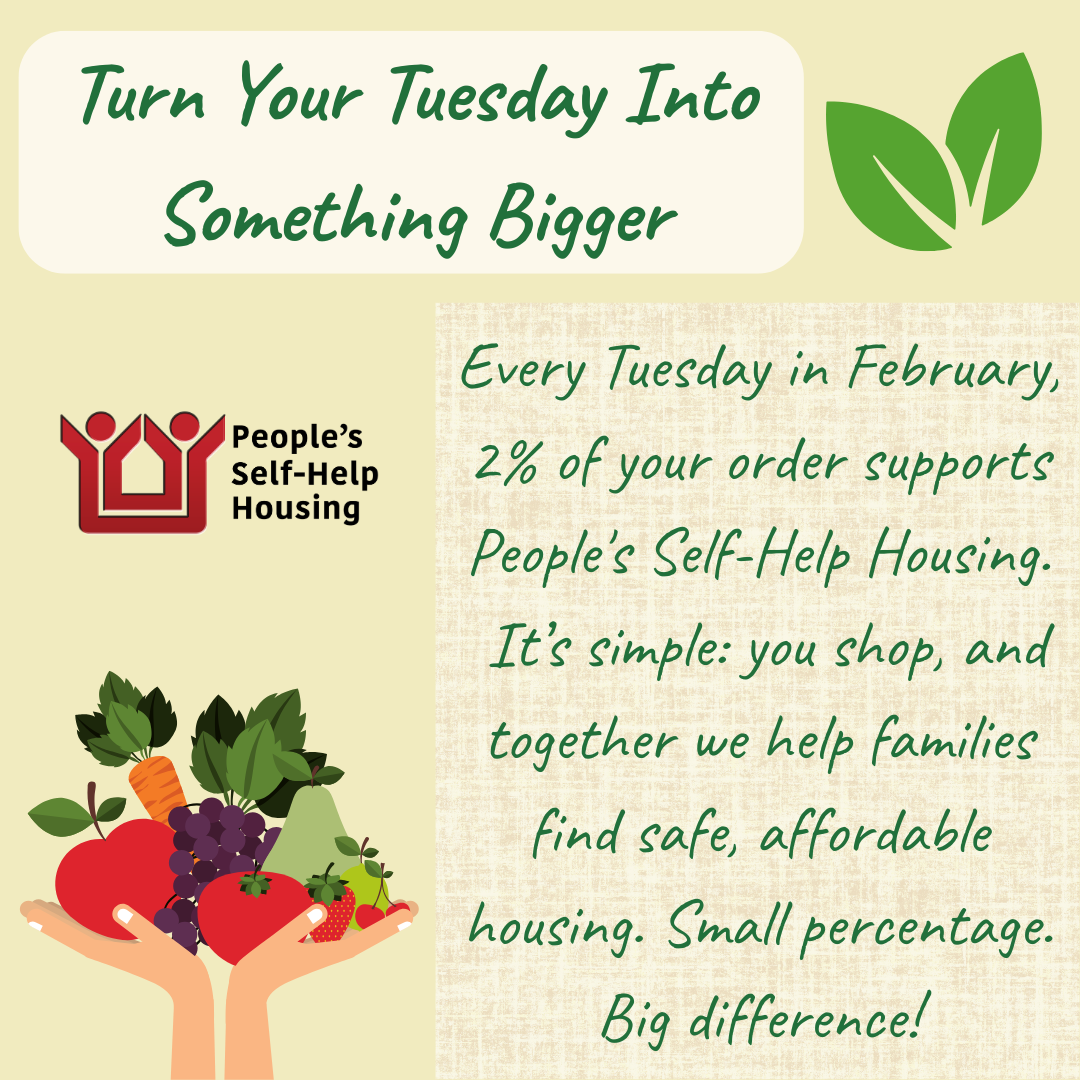 Turn Your Tuesday Into Something Bigger

People's Self-Help Housing

Every Tuesday in February, 2% of your order supports People's Self-Help Housing. It's simple: you shop, and together we help families find safe, affordable housing. Small percentage. Big difference!